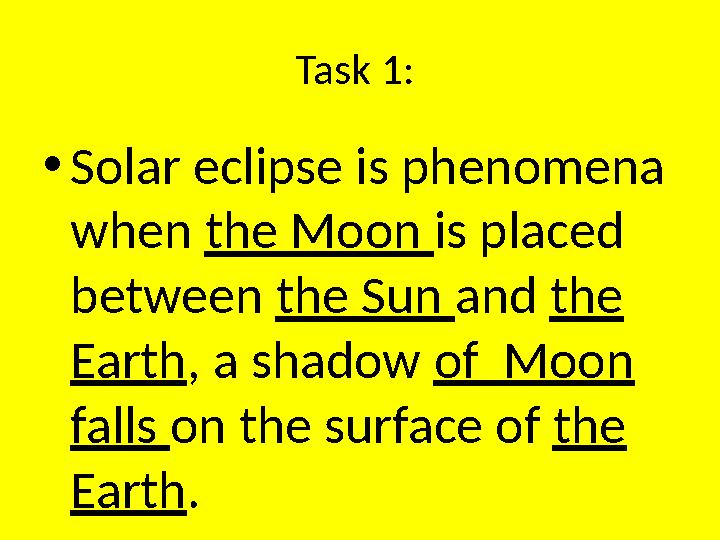 Task 1:

• Solar eclipse is phenomena when the Moon is placed between the Sun and the Earth, a shadow of Moon falls on the surface of the Earth.